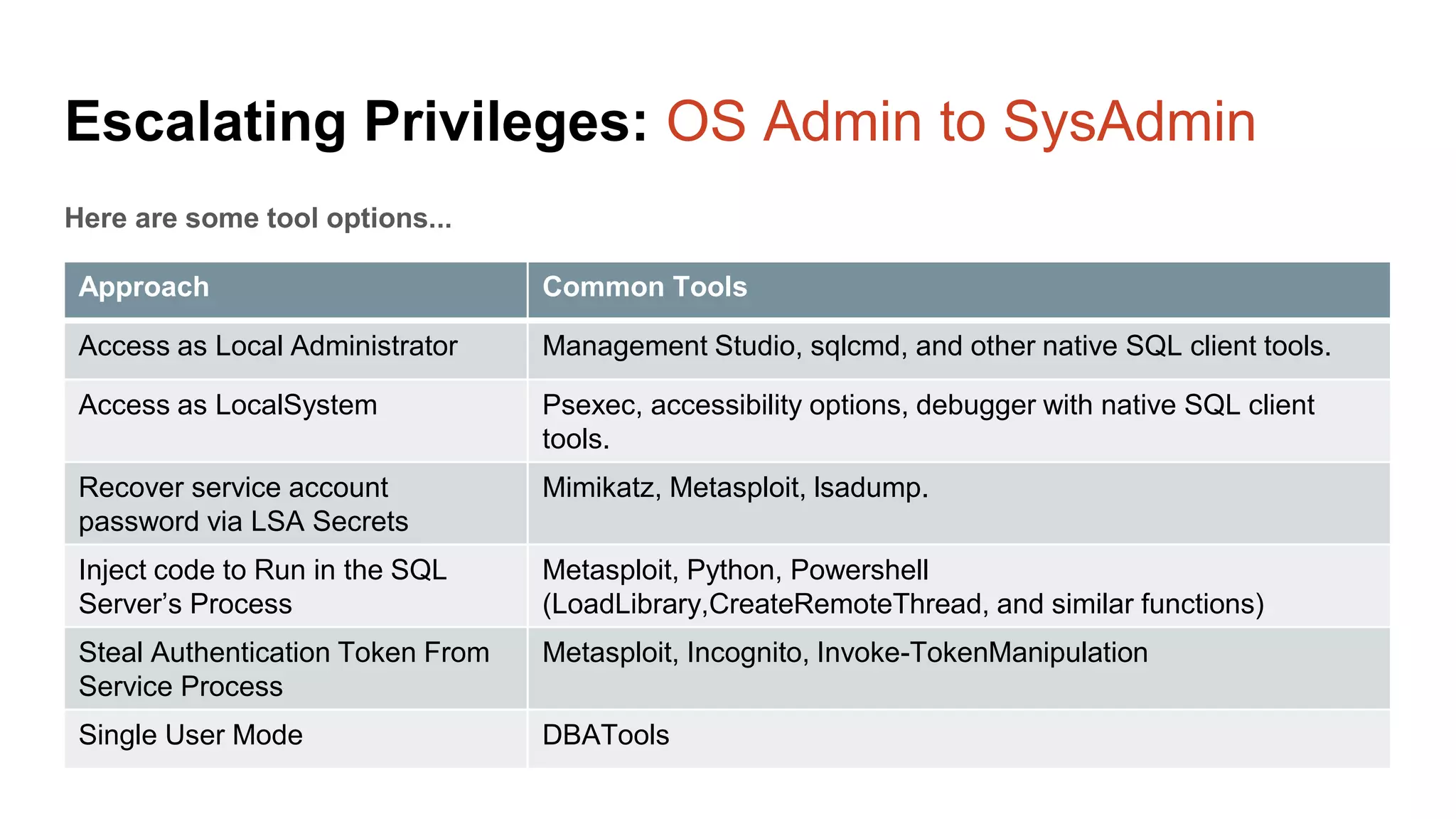 Escalating Privileges: OS Admin to SysAdmin

Here are some tool options...

| Approach | Common Tools |
|---|---|
| Access as Local Administrator | Management Studio, sqlcmd, and other native SQL client tools. |
| Access as LocalSystem | Psexec, accessibility options, debugger with native SQL client tools. |
| Recover service account password via LSA Secrets | Mimikatz, Metasploit, lsadump. |
| Inject code to Run in the SQL Server's Process | Metasploit, Python, Powershell (LoadLibrary,CreateRemoteThread, and similar functions) |
| Steal Authentication Token From Service Process | Metasploit, Incognito, Invoke-TokenManipulation |
| Single User Mode | DBATools |